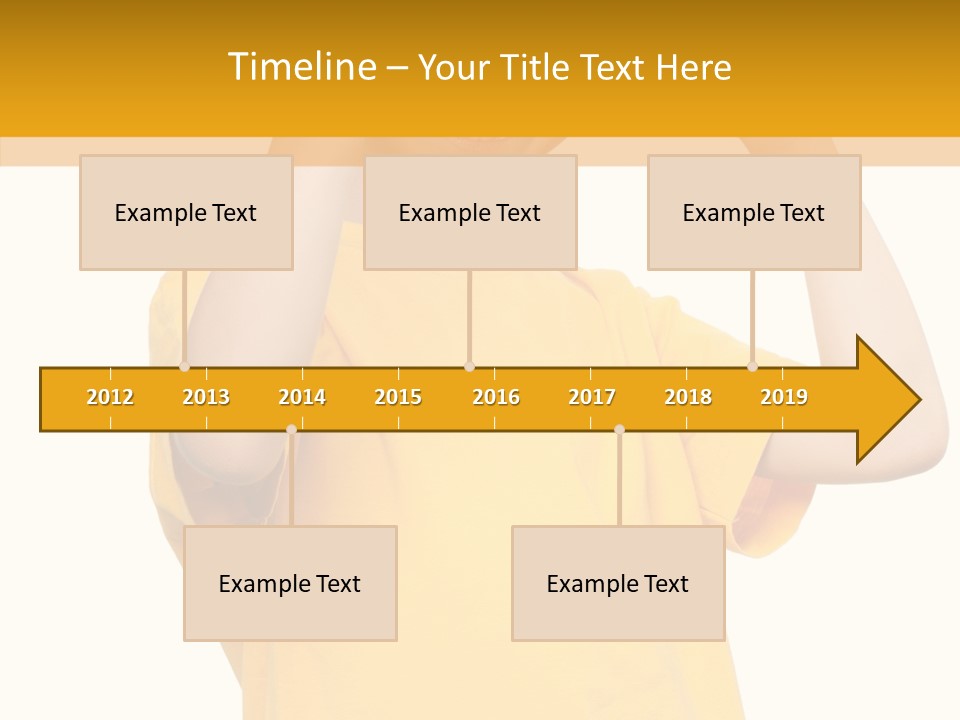 Timeline – Your Title Text Here

Example Text

Example Text

Example Text

2012 2013 2014 2015 2016 2017 2018 2019

Example Text

Example Text